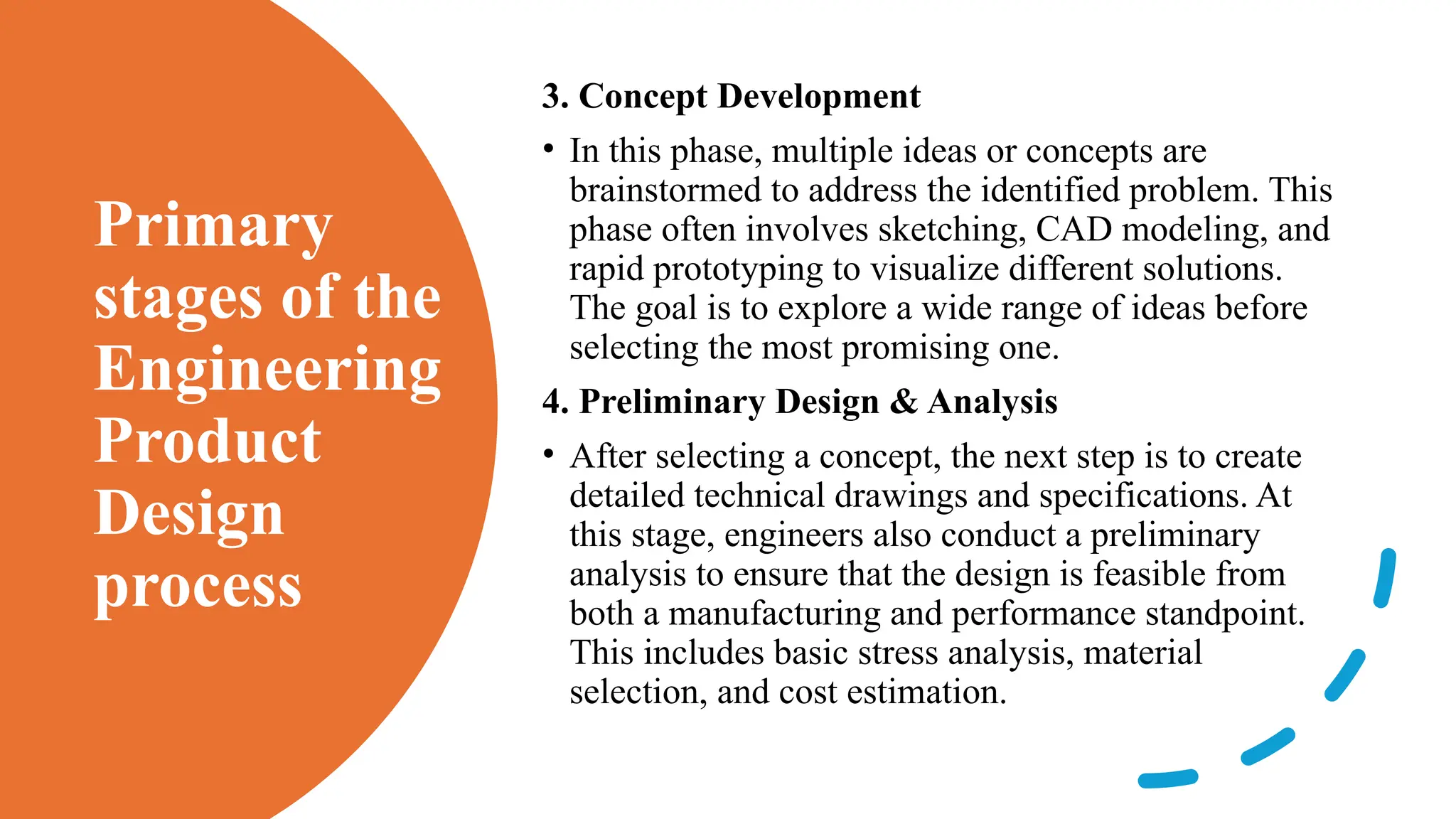 Primary stages of the Engineering Product Design process

3. Concept Development

• In this phase, multiple ideas or concepts are brainstormed to address the identified problem. This phase often involves sketching, CAD modeling, and rapid prototyping to visualize different solutions. The goal is to explore a wide range of ideas before selecting the most promising one.

4. Preliminary Design & Analysis

• After selecting a concept, the next step is to create detailed technical drawings and specifications. At this stage, engineers also conduct a preliminary analysis to ensure that the design is feasible from both a manufacturing and performance standpoint. This includes basic stress analysis, material selection, and cost estimation.